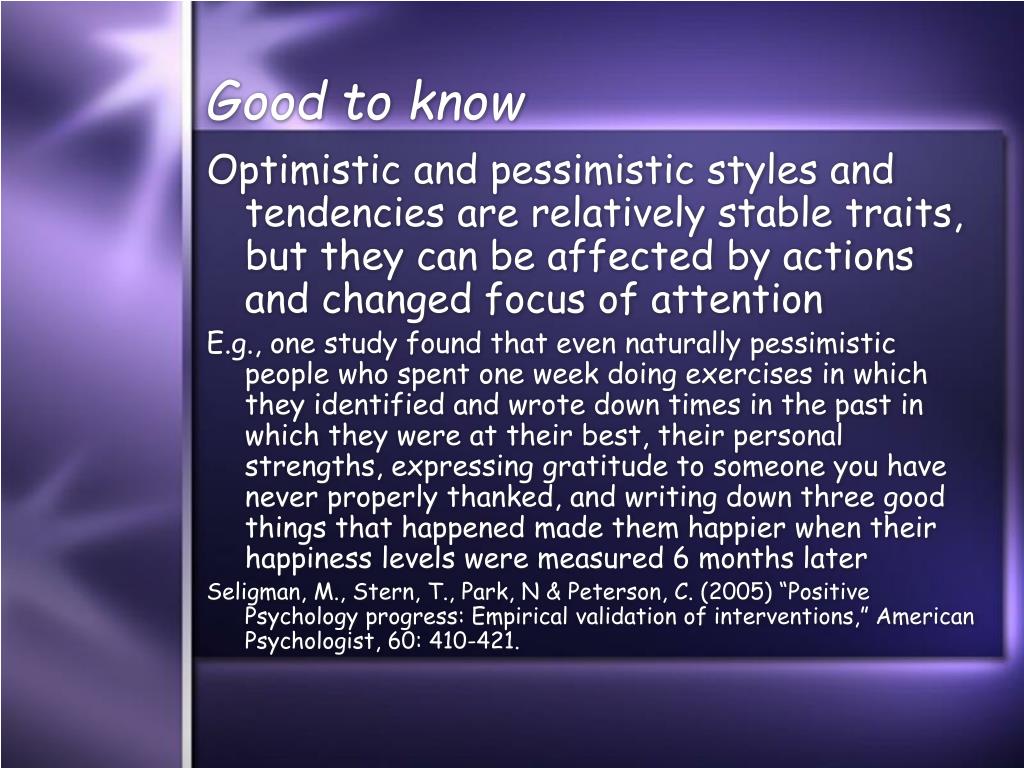 Good to know

Optimistic and pessimistic styles and tendencies are relatively stable traits, but they can be affected by actions and changed focus of attention

E.g., one study found that even naturally pessimistic people who spent one week doing exercises in which they identified and wrote down times in the past in which they were at their best, their personal strengths, expressing gratitude to someone you have never properly thanked, and writing down three good things that happened made them happier when their happiness levels were measured 6 months later

Seligman, M., Stern, T., Park, N & Peterson, C. (2005) “Positive Psychology progress: Empirical validation of interventions,” American Psychologist, 60: 410-421.